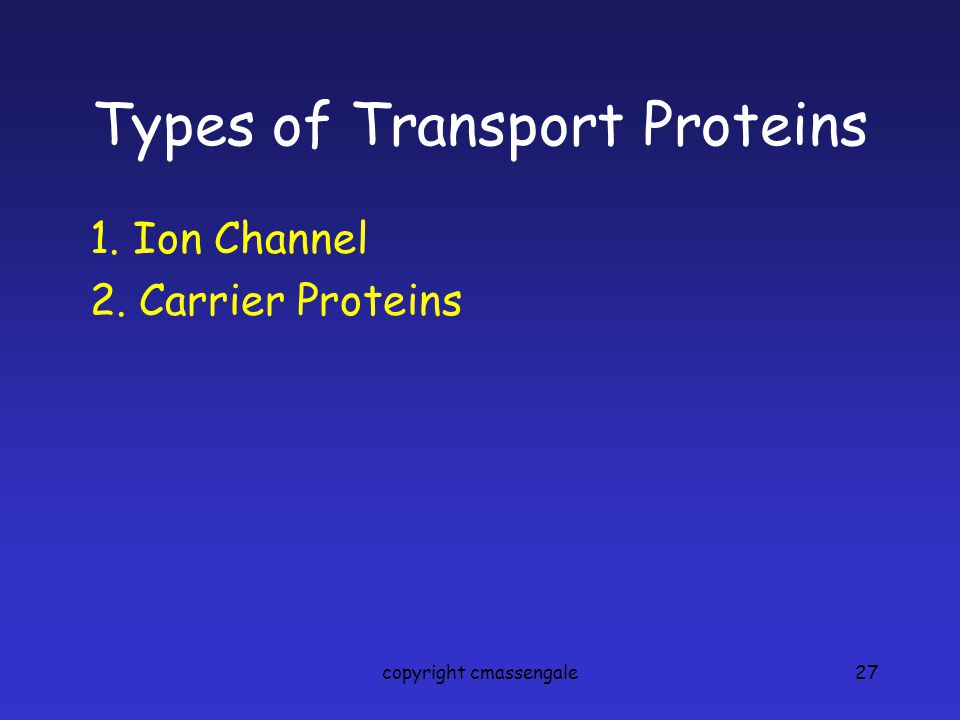 Types of Transport Proteins

1. Ion Channel
2. Carrier Proteins

copyright cmassengale

27